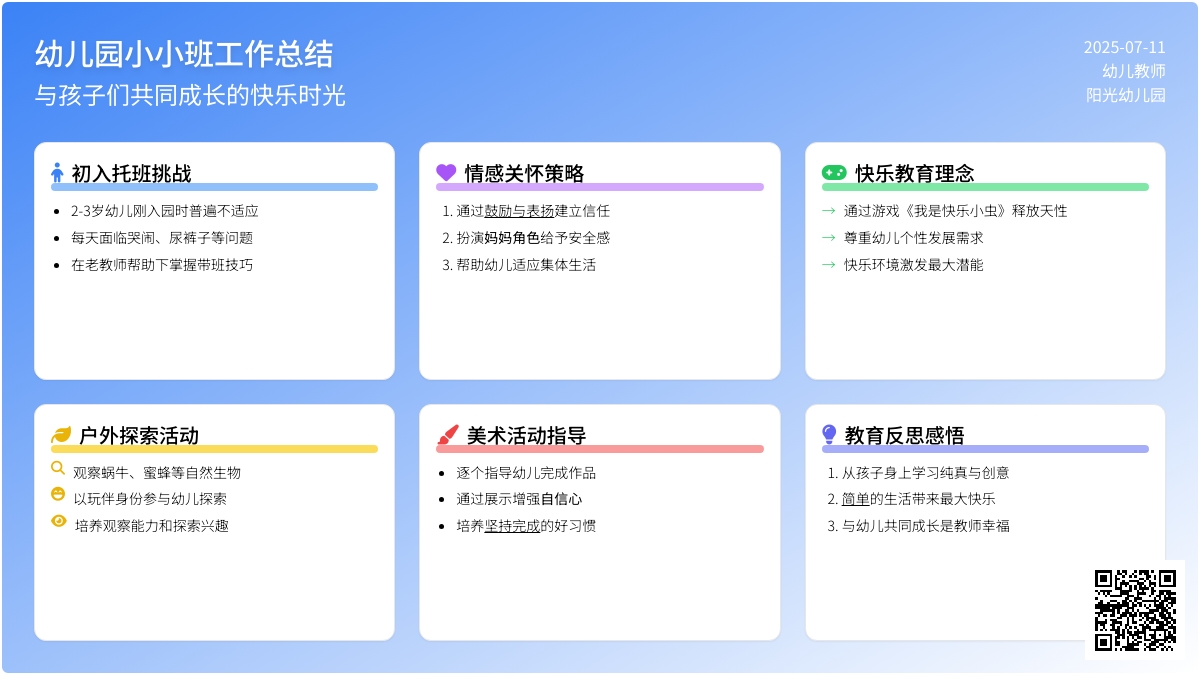 幼儿园小小班工作总结
与孩子们共同成长的快乐时光

2025-07-11
幼儿教师
阳光幼儿园

初入托班挑战

- 2-3岁幼儿刚入园时普遍不适应
- 每天面临哭闹、尿裤子等问题
- 在老教师帮助下掌握带班技巧

情感关怀策略

1. 通过鼓励与表扬建立信任
2. 扮演妈妈角色给予安全感
3. 帮助幼儿适应集体生活

快乐教育理念

→ 通过游戏《我是快乐小虫》释放天性
→ 尊重幼儿个性发展需求
→ 快乐环境激发最大潜能

户外探索活动

观察蜗牛、蜜蜂等自然生物
以玩伴身份参与幼儿探索
培养观察能力和探索兴趣

美术活动指导

- 逐个指导幼儿完成作品
- 通过展示增强自信心
- 培养坚持完成的好习惯

教育反思感悟

1. 从孩子身上学习纯真与创意
2. 简单的生活带来最大快乐
3. 与幼儿共同成长是教师幸福